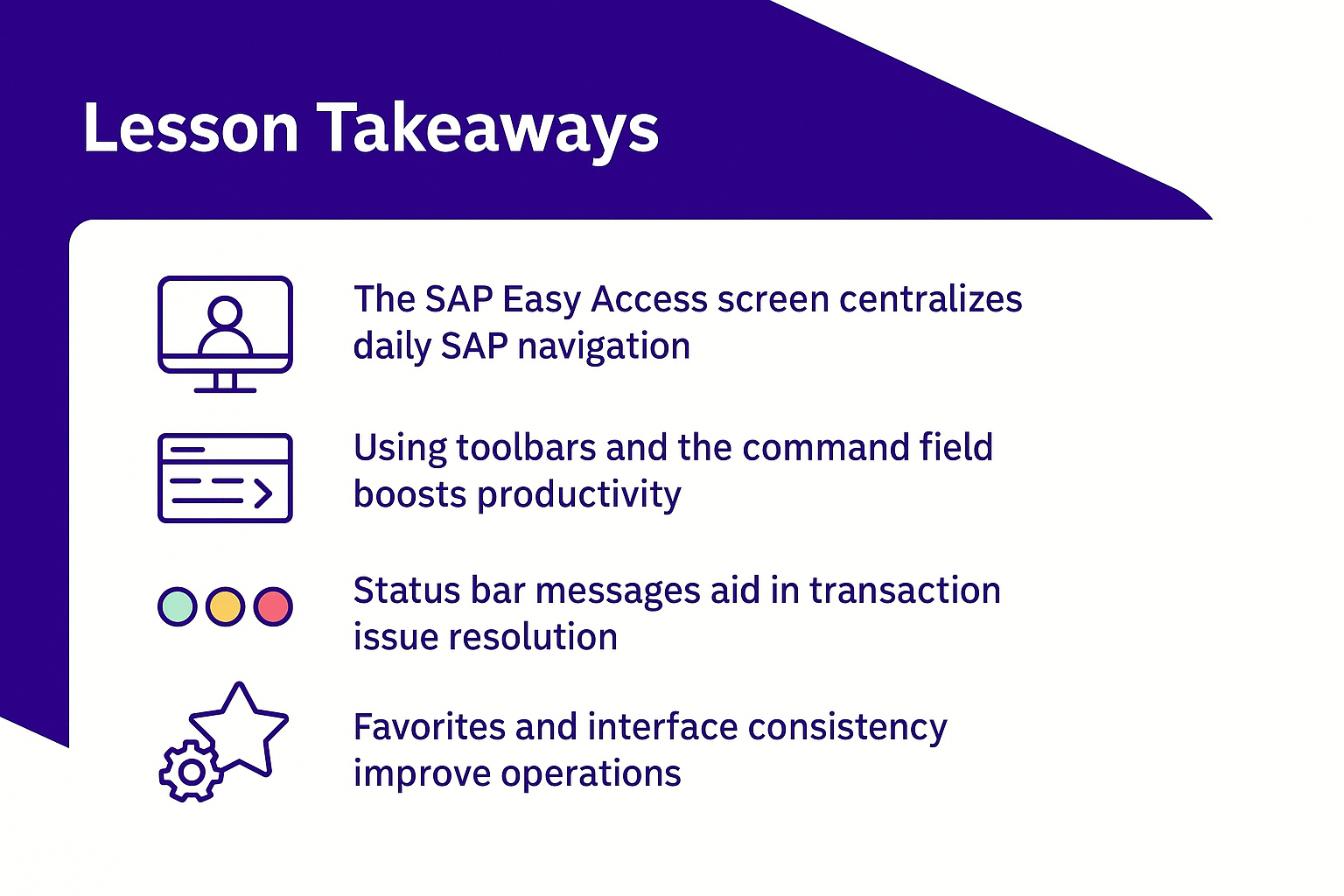 Lesson Takeaways

The SAP Easy Access screen centralizes daily SAP navigation

Using toolbars and the command field boosts productivity

Status bar messages aid in transaction issue resolution

Favorites and interface consistency improve operations